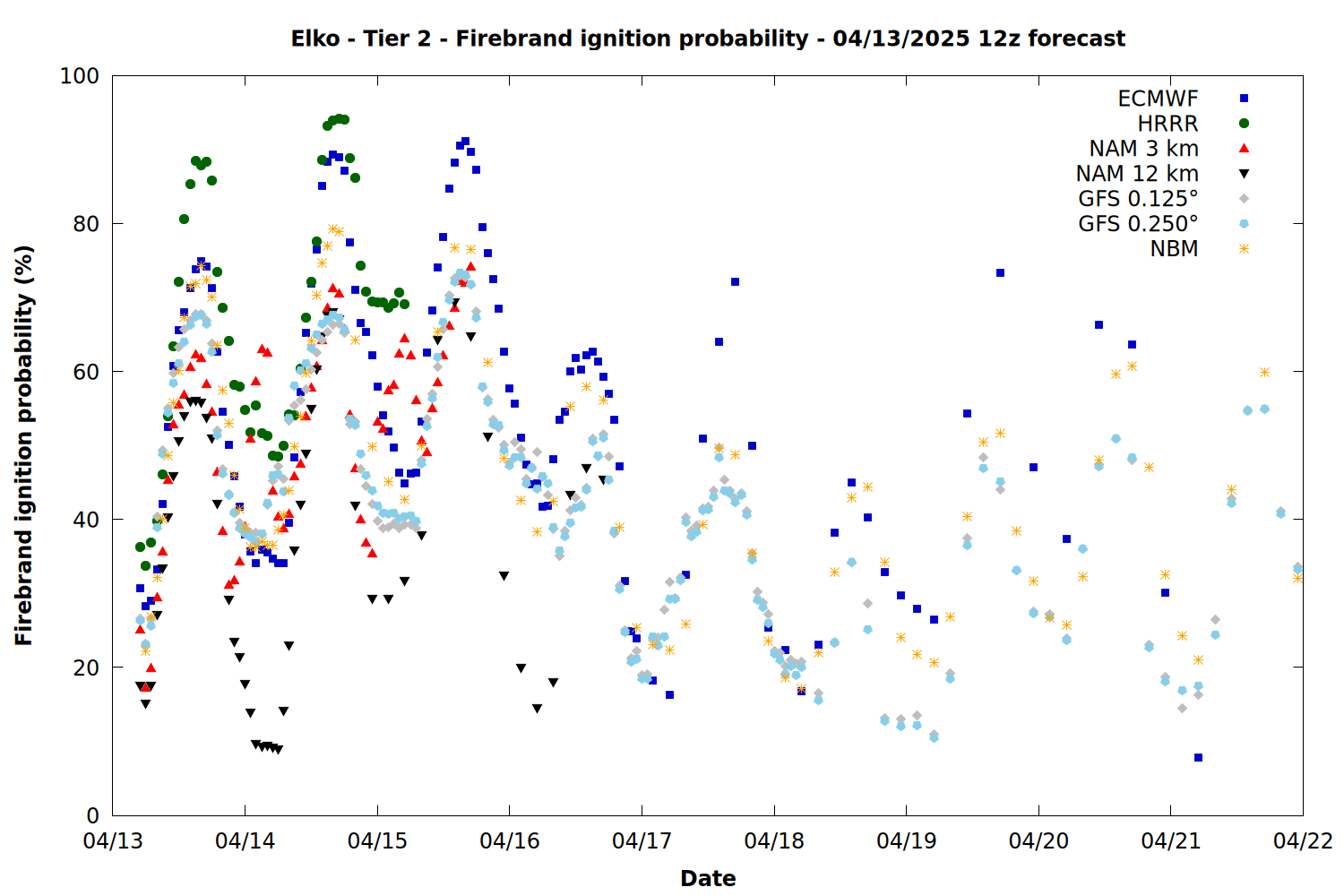 Elko - Tier 2 - Firebrand ignition probability - 04/13/2025 12z forecast

Firebrand ignition probability (%)

100
80
60
40
20
0

ECMWF
HRRR
NAM 3 km
NAM 12 km
GFS 0.125°
GFS 0.250°
NBM

04/13 04/14 04/15 04/16 04/17 04/18 04/19 04/20 04/21 04/22

Date